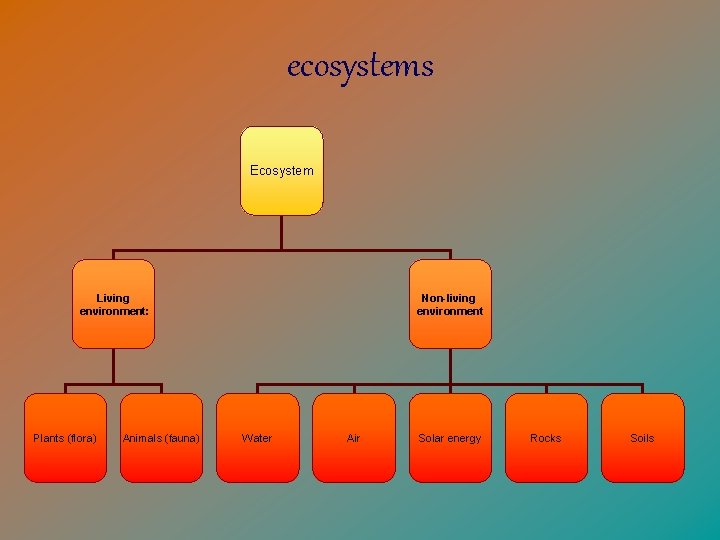 ecosystems

Ecosystem

Living environment:

Non-living environment

Plants (flora)

Animals (fauna)

Water

Air

Solar energy

Rocks

Soils